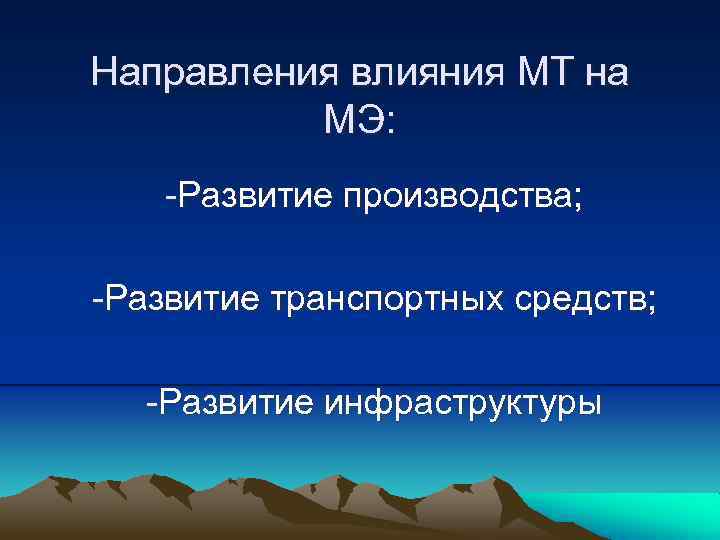 Направления влияния МТ на МЭ:

-Развитие производства;

-Развитие транспортных средств;

-Развитие инфраструктуры